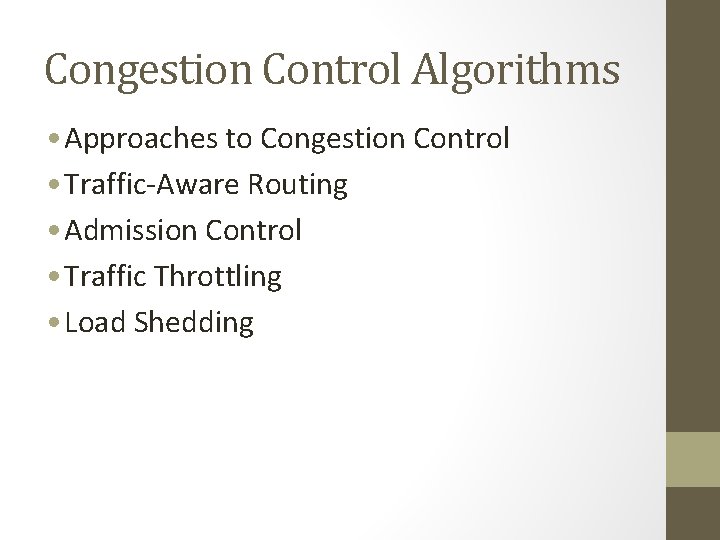 Congestion Control Algorithms

• Approaches to Congestion Control
• Traffic-Aware Routing
• Admission Control
• Traffic Throttling
• Load Shedding